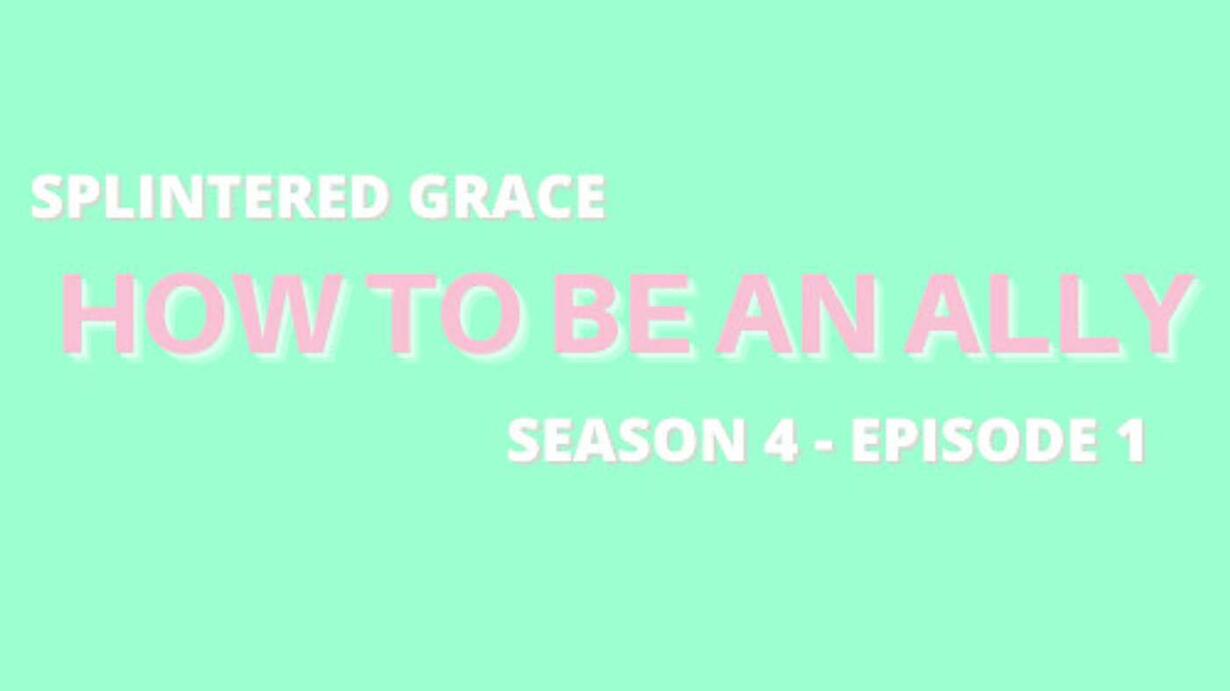 SPLINTERED GRACE

HOW TO BE AN ALLY

SEASON 4 - EPISODE 1